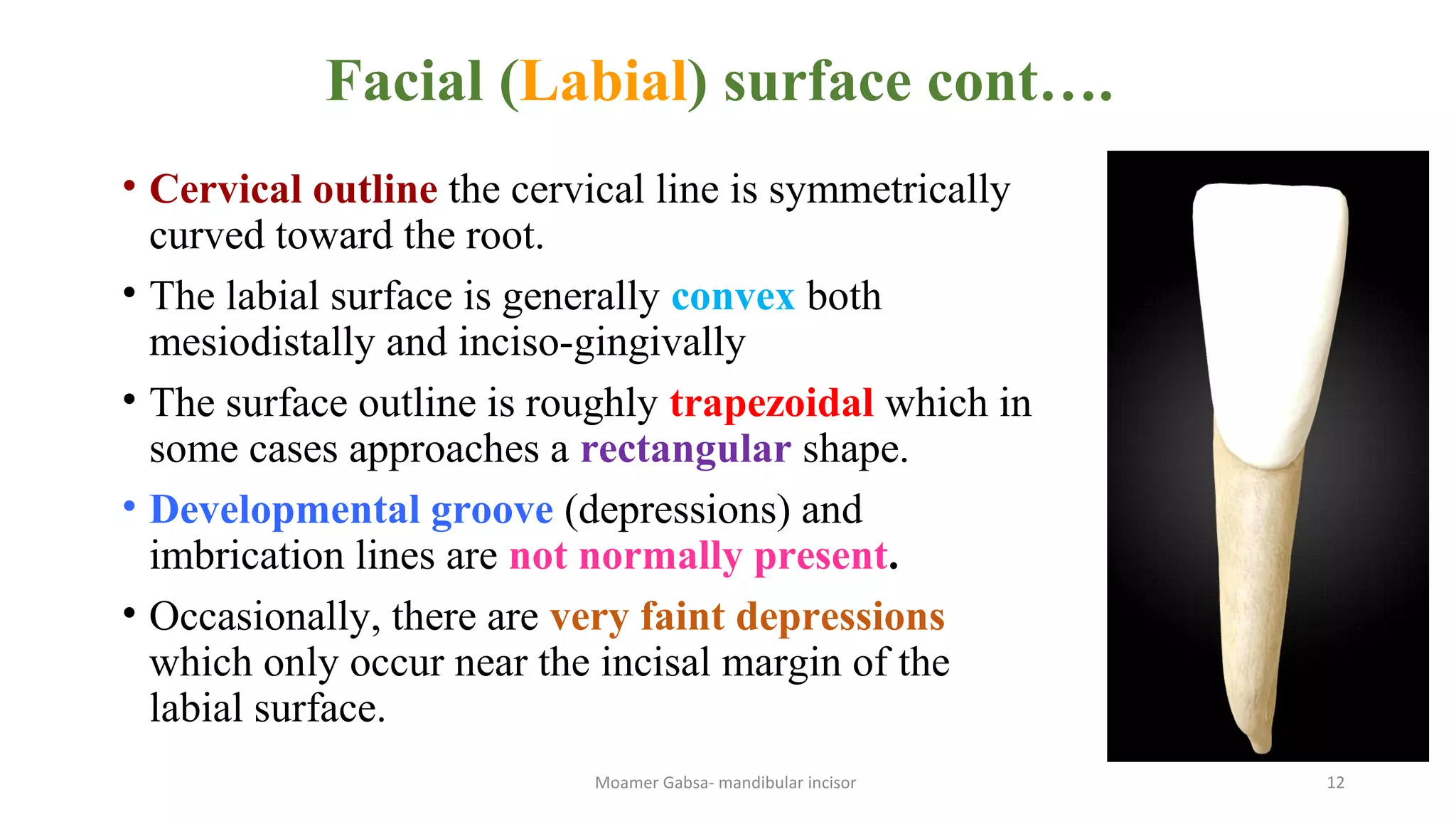 Facial (Labial) surface cont….

• Cervical outline the cervical line is symmetrically curved toward the root.

• The labial surface is generally convex both mesiodistally and inciso-gingivally

• The surface outline is roughly trapezoidal which in some cases approaches a rectangular shape.

• Developmental groove (depressions) and imbrication lines are not normally present.

• Occasionally, there are very faint depressions which only occur near the incisal margin of the labial surface.

Moamer Gabsa- mandibular incisor

12